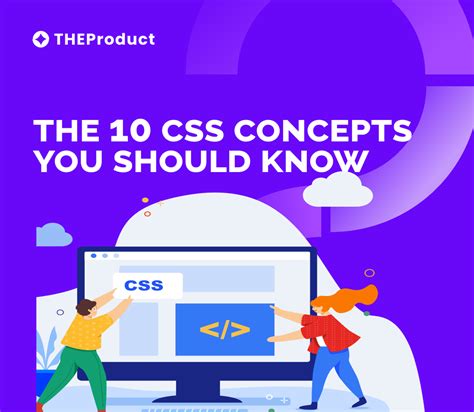 THEProduct

THE 10 CSS CONCEPTS YOU SHOULD KNOW

CSS

</>